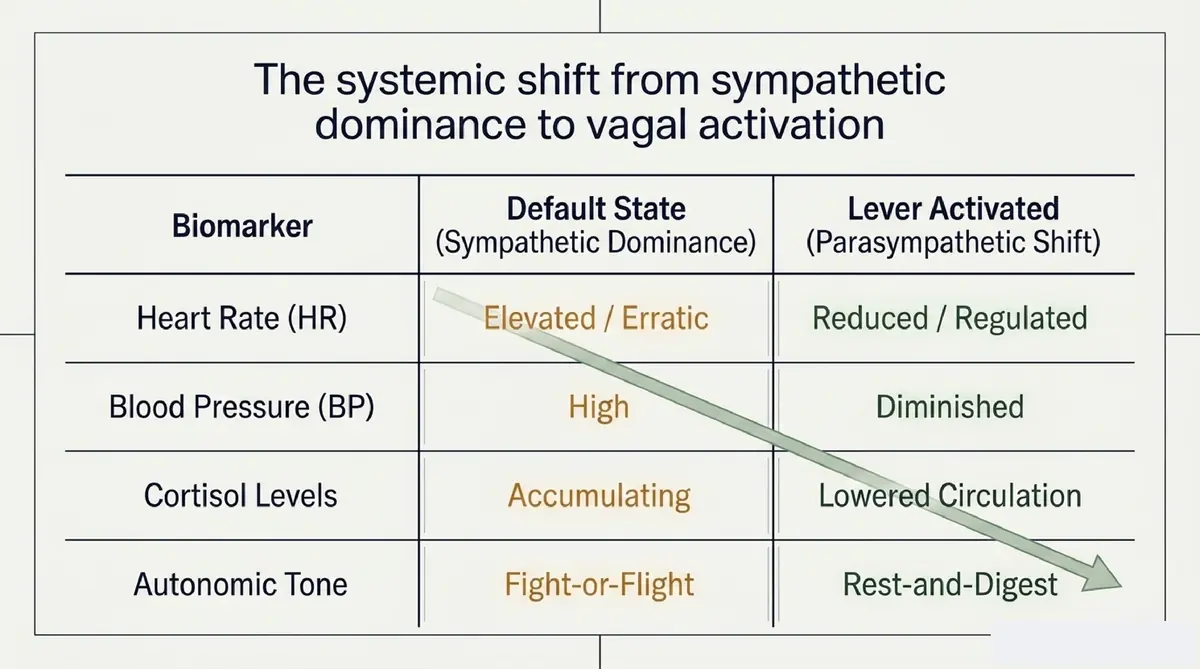 The systemic shift from sympathetic dominance to vagal activation

| Biomarker | Default State (Sympathetic Dominance) | Lever Activated (Parasympathetic Shift) |
|---|---|---|
| Heart Rate (HR) | Elevated / Erratic | Reduced / Regulated |
| Blood Pressure (BP) | High | Diminished |
| Cortisol Levels | Accumulating | Lowered Circulation |
| Autonomic Tone | Fight-or-Flight | Rest-and-Digest |